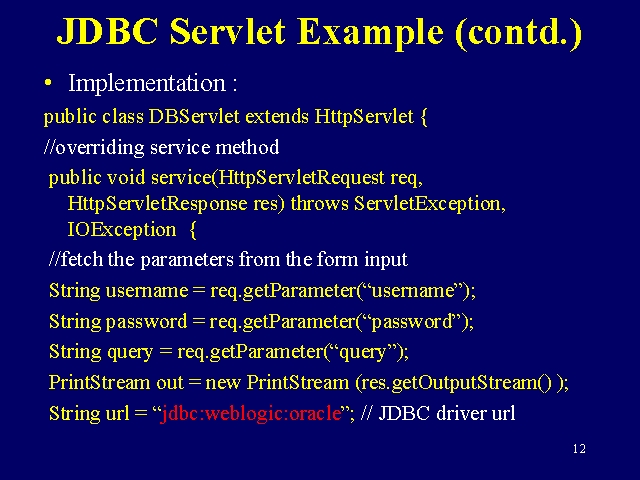 JDBC Servlet Example (contd.)

• Implementation :

public class DBServlet extends HttpServlet {

//overriding service method

public void service(HttpServletRequest req, HttpServletResponse res) throws ServletException, IOException {

//fetch the parameters from the form input

String username = req.getParameter(“username”);

String password = req.getParameter(“password”);

String query = req.getParameter(“query”);

PrintStream out = new PrintStream (res.getOutputStream() );

String url = “jdbc:weblogic:oracle”; // JDBC driver url

12